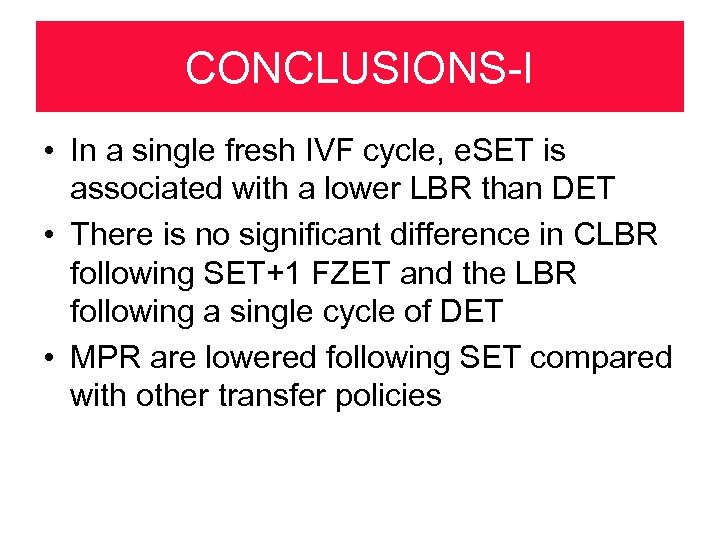 CONCLUSIONS-I

• In a single fresh IVF cycle, eSET is associated with a lower LBR than DET

• There is no significant difference in CLBR following SET+1 FZET and the LBR following a single cycle of DET

• MPR are lowered following SET compared with other transfer policies